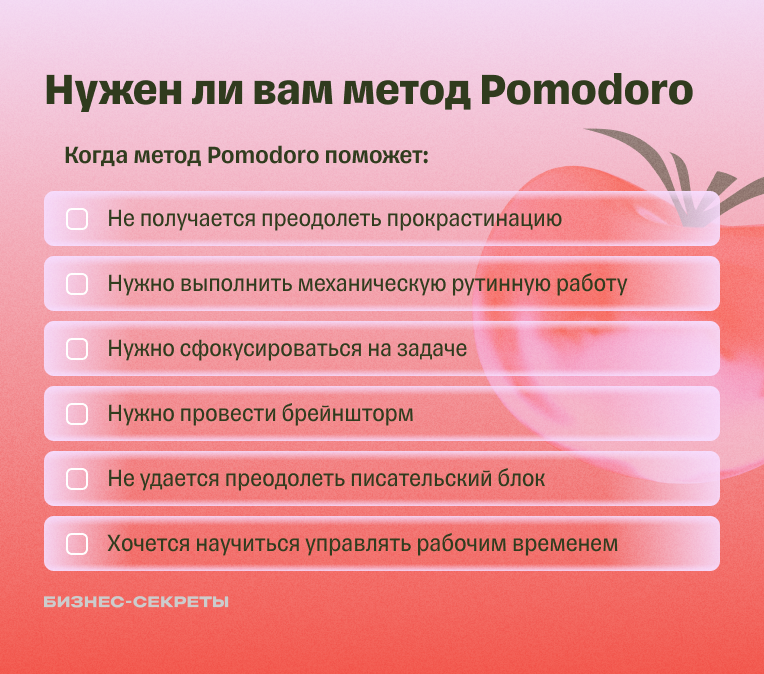 Нужен ли вам метод Pomodoro

Когда метод Pomodoro поможет:

Не получается преодолеть прокрастинацию

Нужно выполнить механическую рутинную работу

Нужно сфокусироваться на задаче

Нужно провести брейншторм

Не удается преодолеть писательский блок

Хочется научиться управлять рабочим временем

БИЗНЕС-СЕКРЕТЫ